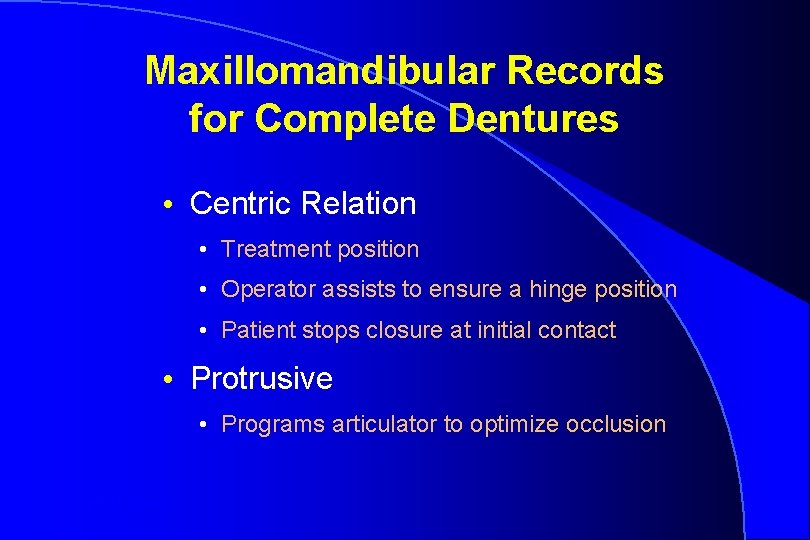 Maxillomandibular Records for Complete Dentures

• Centric Relation
  • Treatment position
  • Operator assists to ensure a hinge position
  • Patient stops closure at initial contact
• Protrusive
  • Programs articulator to optimize occlusion